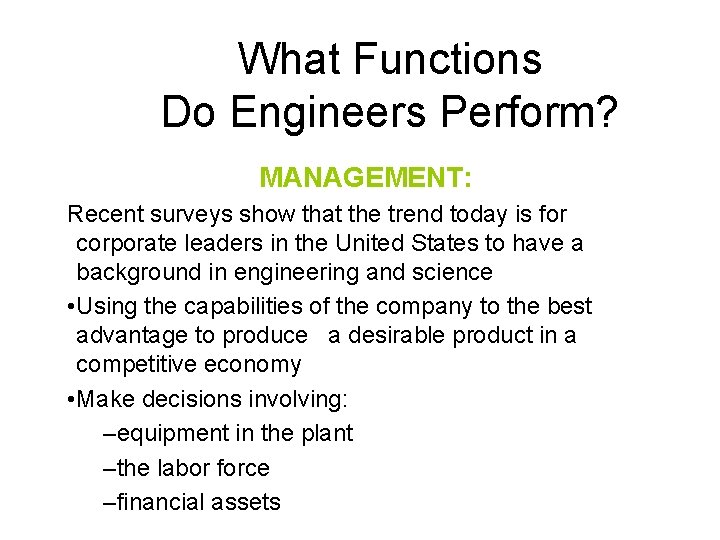 What Functions
Do Engineers Perform?

MANAGEMENT:

Recent surveys show that the trend today is for corporate leaders in the United States to have a background in engineering and science

•Using the capabilities of the company to the best advantage to produce a desirable product in a competitive economy

•Make decisions involving:

–equipment in the plant

–the labor force

–financial assets